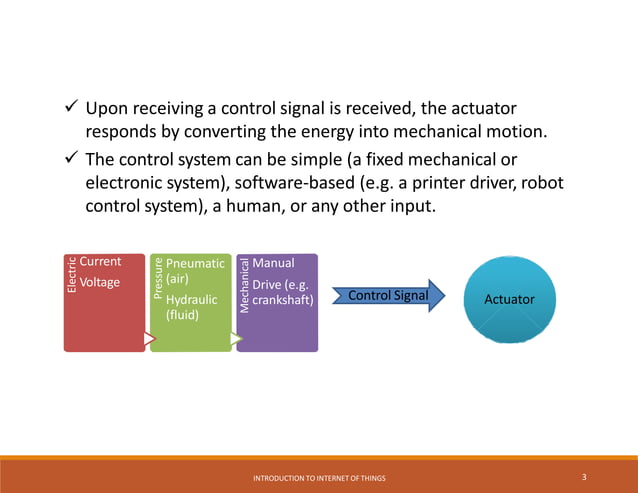 ✓ Upon receiving a control signal is received, the actuator responds by converting the energy into mechanical motion.

✓ The control system can be simple (a fixed mechanical or electronic system), software-based (e.g. a printer driver, robot control system), a human, or any other input.

Electric
Current
Voltage

Pressure
Pneumatic (air)
Hydraulic (fluid)

Mechanical
Manual
Drive (e.g. crankshaft)

Control Signal

Actuator

INTRODUCTION TO INTERNET OF THINGS

3